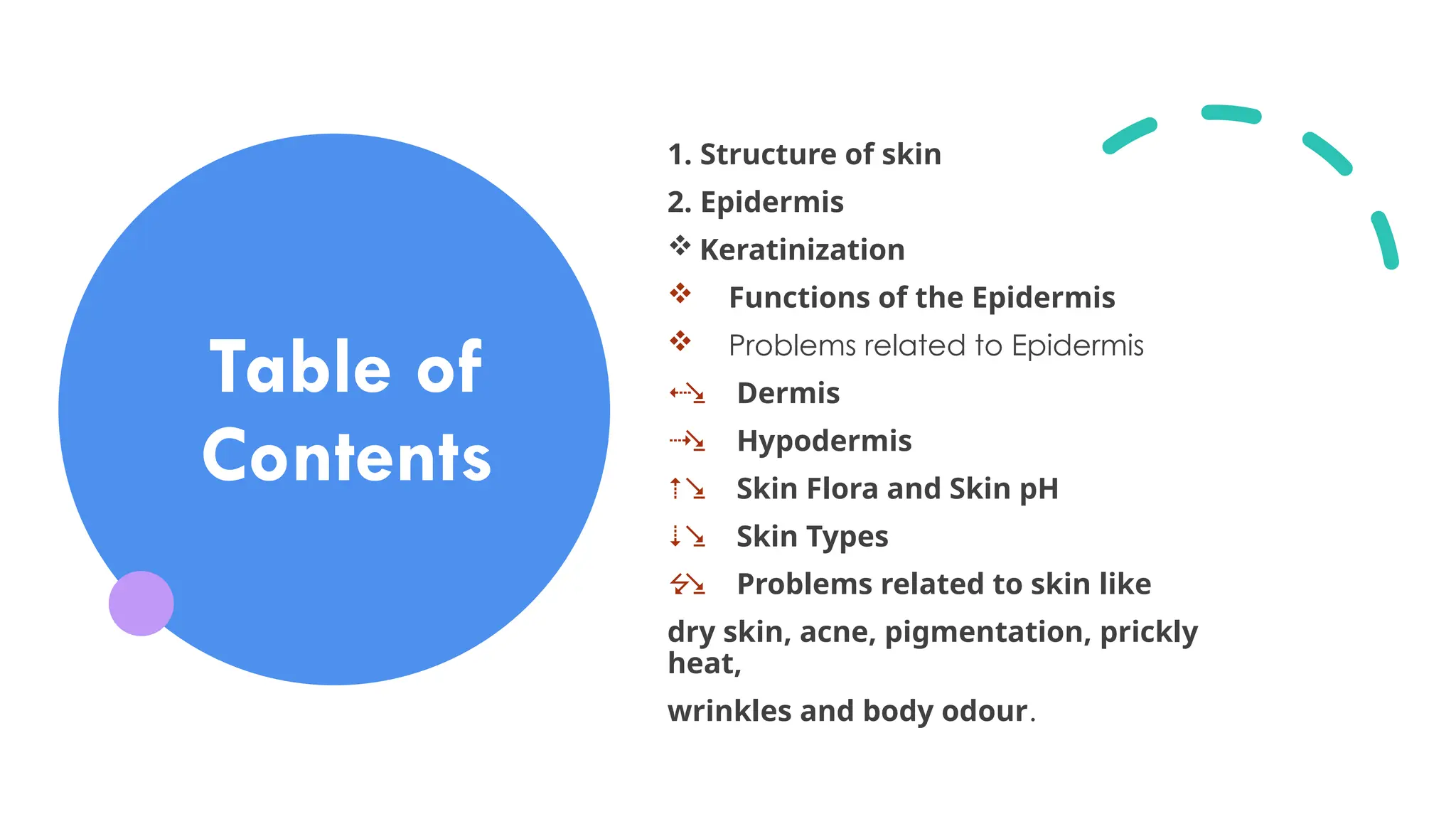 Table of Contents

1. Structure of skin

2. Epidermis

❖ Keratinization

❖ Functions of the Epidermis

❖ Problems related to Epidermis

Dermis

Hypodermis

Skin Flora and Skin pH

Skin Types

Problems related to skin like dry skin, acne, pigmentation, prickly heat,

wrinkles and body odour.